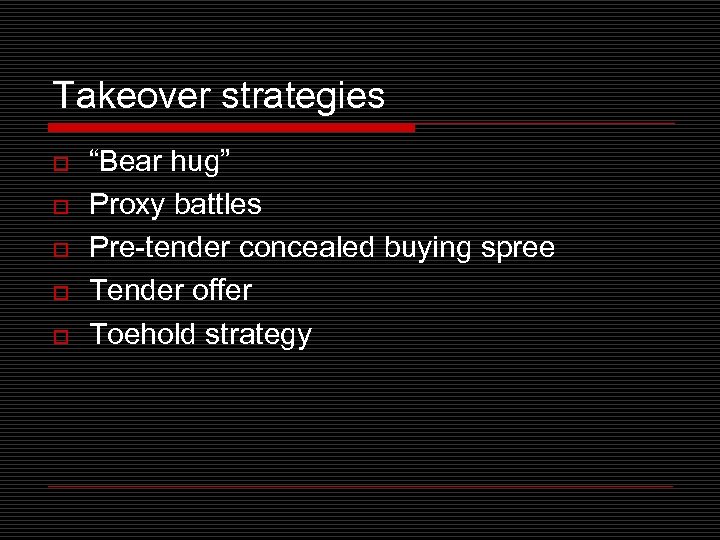 Takeover strategies

- “Bear hug”
- Proxy battles
- Pre-tender concealed buying spree
- Tender offer
- Toehold strategy